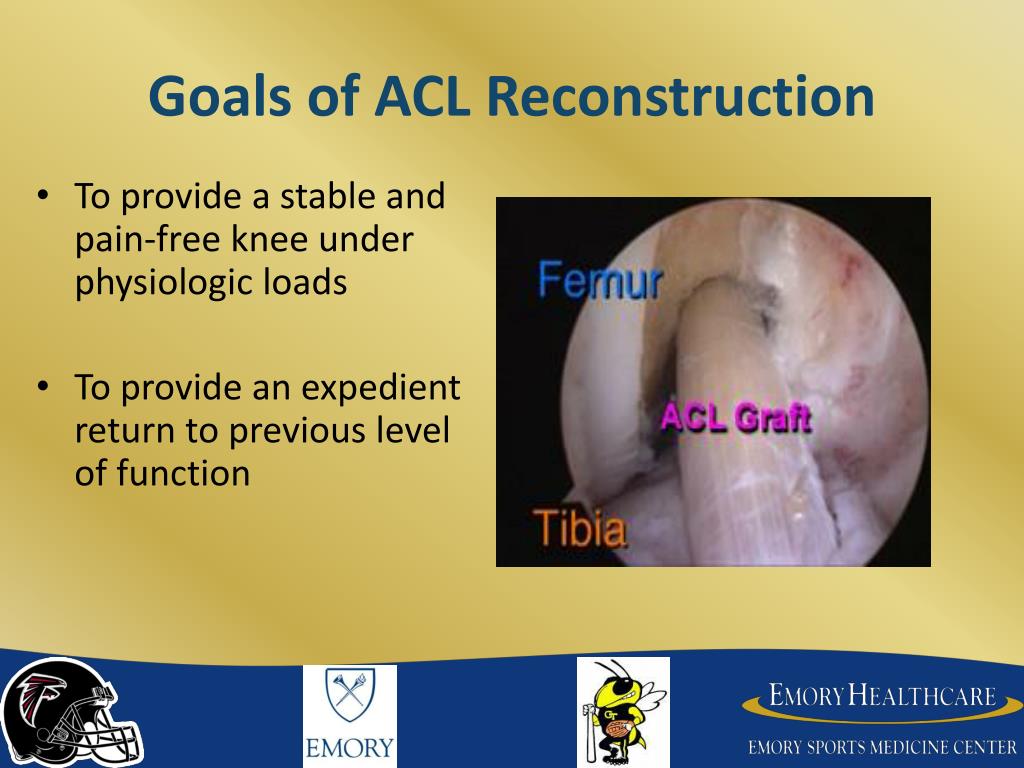 Goals of ACL Reconstruction

• To provide a stable and pain-free knee under physiologic loads

• To provide an expedient return to previous level of function

Femur

ACL Graft

Tibia

EMORY

EMORY HEALTHCARE

EMORY SPORTS MEDICINE CENTER